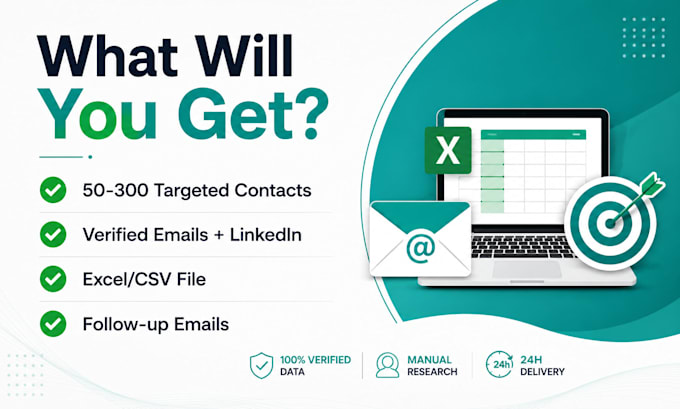 What Will You Get?

50-300 Targeted Contacts

Verified Emails + LinkedIn

Excel/CSV File

Follow-up Emails

X

@

100% VERIFIED DATA

MANUAL RESEARCH

24h

24H DELIVERY